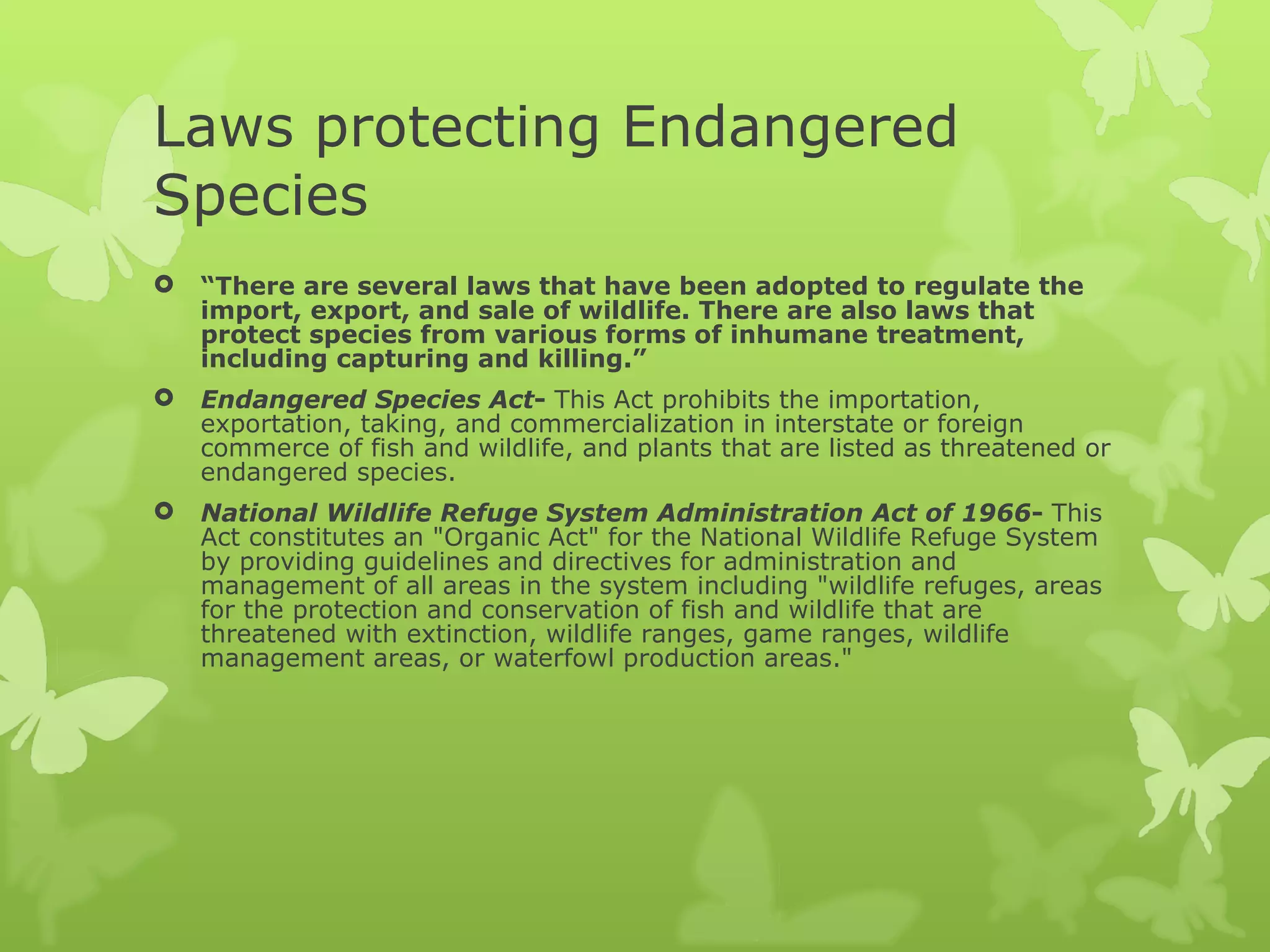 Laws protecting Endangered Species

“There are several laws that have been adopted to regulate the import, export, and sale of wildlife. There are also laws that protect species from various forms of inhumane treatment, including capturing and killing.”

Endangered Species Act- This Act prohibits the importation, exportation, taking, and commercialization in interstate or foreign commerce of fish and wildlife, and plants that are listed as threatened or endangered species.

National Wildlife Refuge System Administration Act of 1966- This Act constitutes an "Organic Act" for the National Wildlife Refuge System by providing guidelines and directives for administration and management of all areas in the system including "wildlife refuges, areas for the protection and conservation of fish and wildlife that are threatened with extinction, wildlife ranges, game ranges, wildlife management areas, or waterfowl production areas."